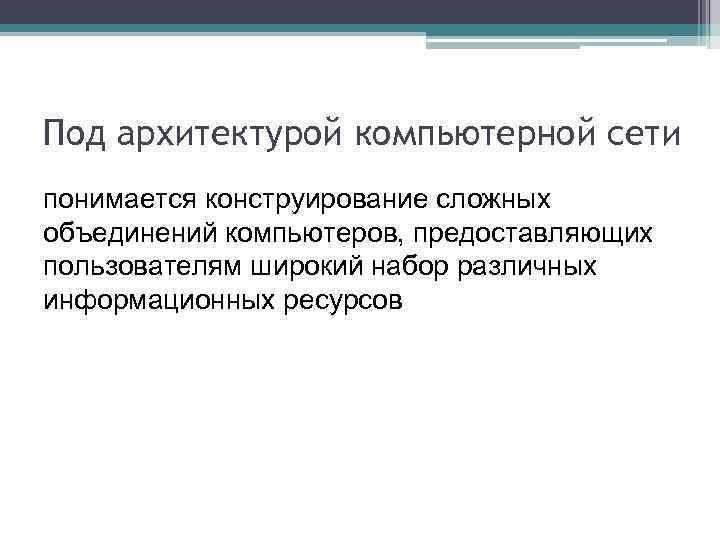 Под архитектурой компьютерной сети

понимается конструирование сложных объединений компьютеров, предоставляющих пользователям широкий набор различных информационных ресурсов